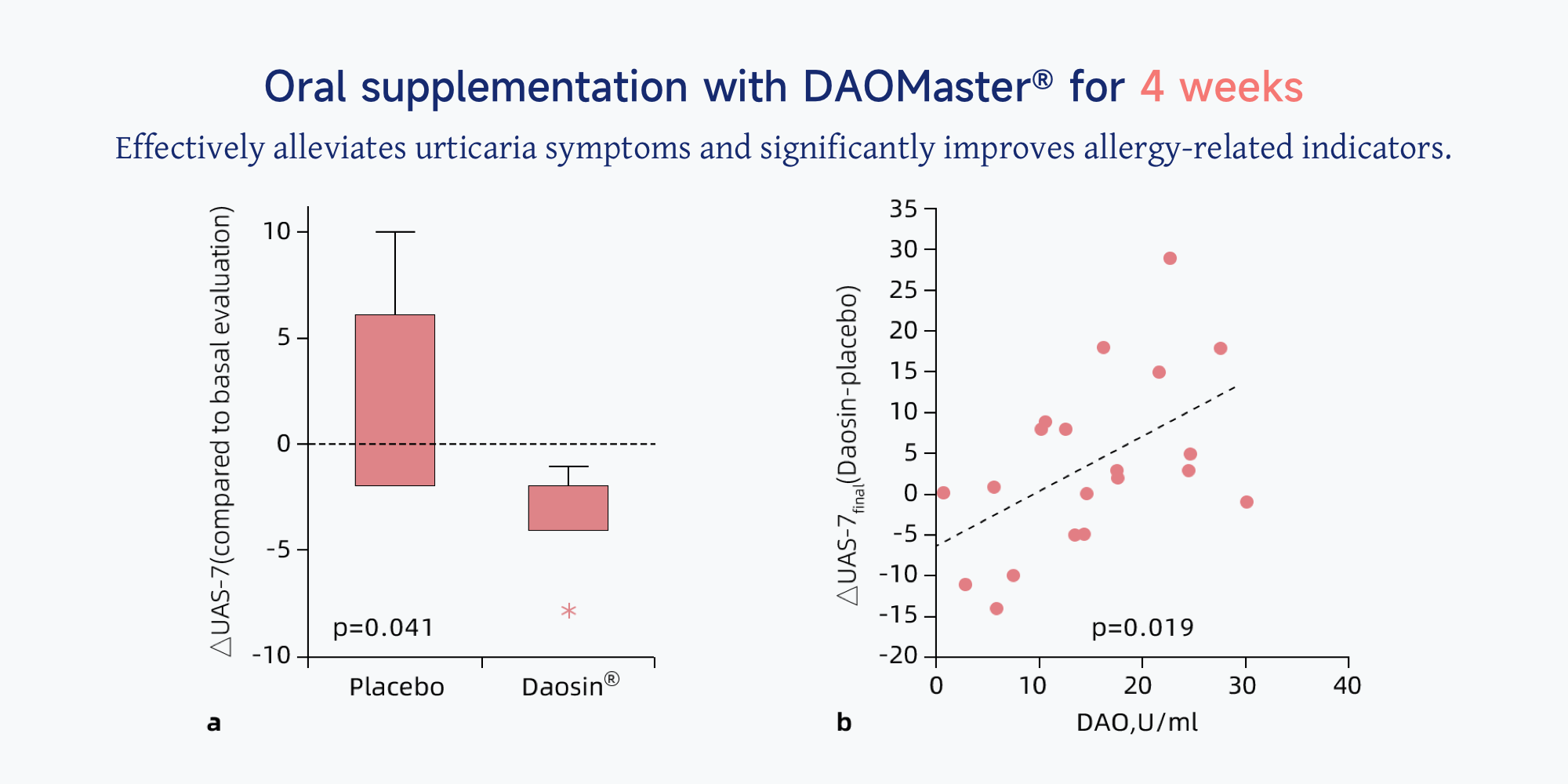 Oral supplementation with DAOMaster® for 4 weeks

Effectively alleviates urticaria symptoms and significantly improves allergy-related indicators.

△UAS-7(compared to basal evaluation)

10
5
0
-5
-10

p=0.041

*

Placebo
Daosin®

a

△UAS-7$_{final}$(Daosin-placebo)

35
30
25
20
15
10
5
0
-5
-10
-15
-20

p=0.019

0
10
20
30
40

DAO,U/ml

b